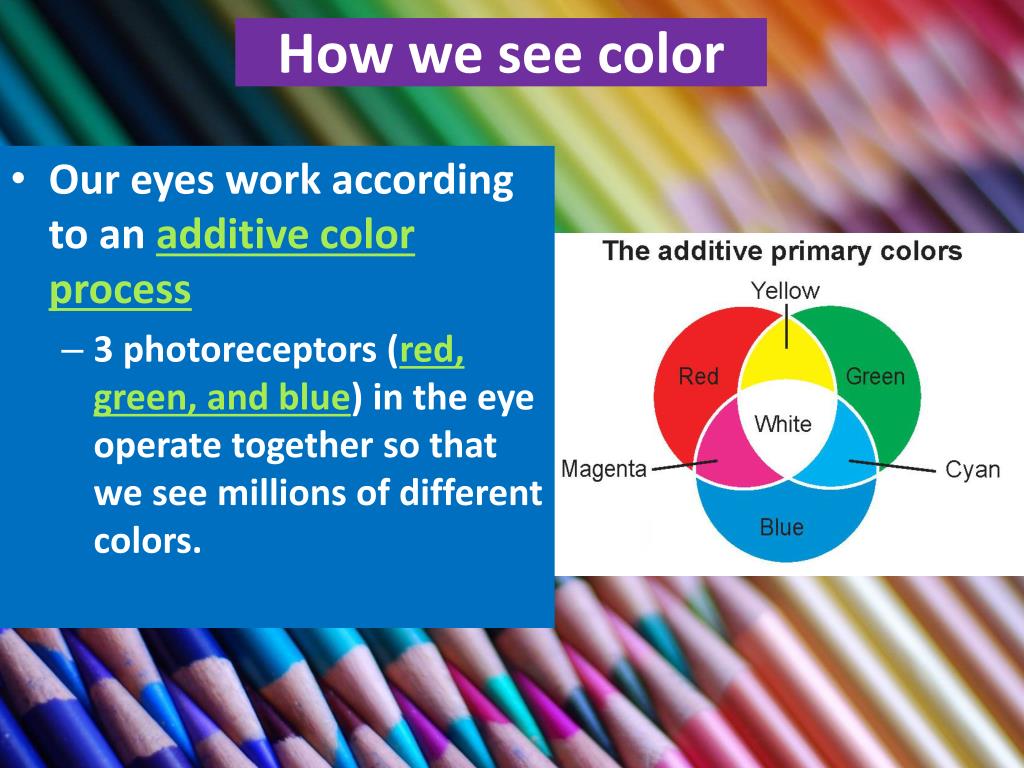 How we see color

• Our eyes work according to an additive color process

– 3 photoreceptors (red, green, and blue) in the eye operate together so that we see millions of different colors.

The additive primary colors

Yellow

Red

Green

White

Magenta

Cyan

Blue